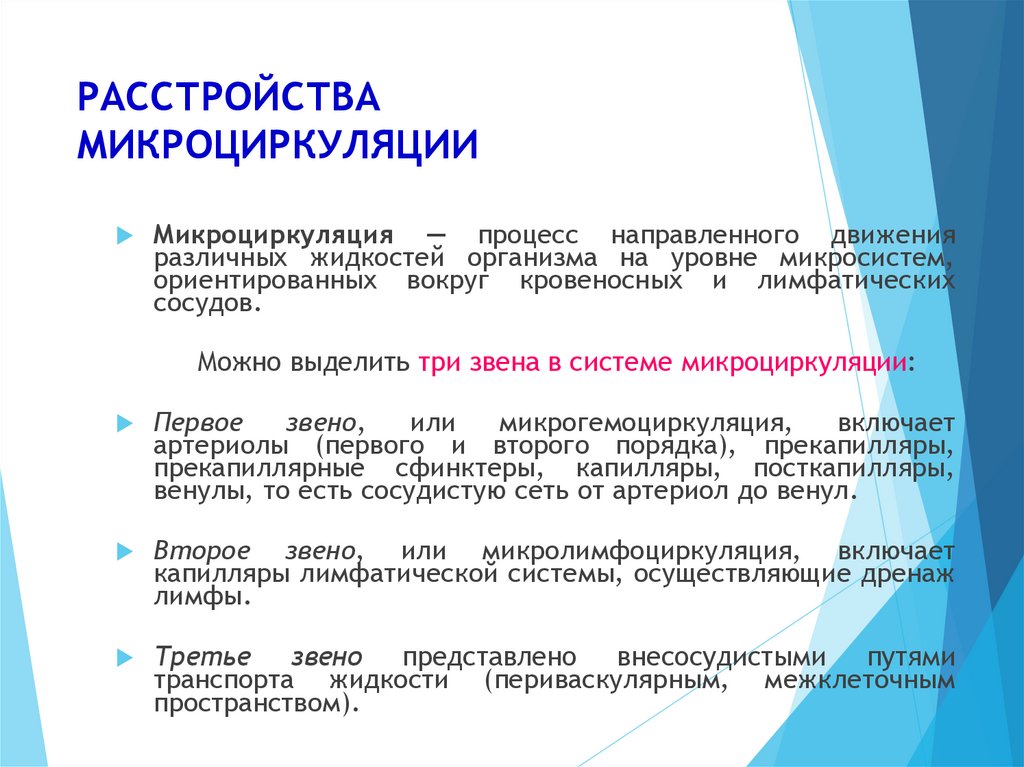 РАССТРОЙСТВА МИКРОЦИРКУЛЯЦИИ

Микроциркуляция — процесс направленного движения различных жидкостей организма на уровне микросистем, ориентированных вокруг кровеносных и лимфатических сосудов.

Можно выделить три звена в системе микроциркуляции:

Первое звено, или микрогемоциркуляция, включает артериолы (первого и второго порядка), прекапилляры, прекапиллярные сфинктеры, капилляры, посткапилляры, венулы, то есть сосудистую сеть от артериол до венул.

Второе звено, или микролимфоциркуляция, включает капилляры лимфатической системы, осуществляющие дренаж лимфы.

Третье звено представлено внесосудистыми путями транспорта жидкости (периваскулярным, межклеточным пространством).